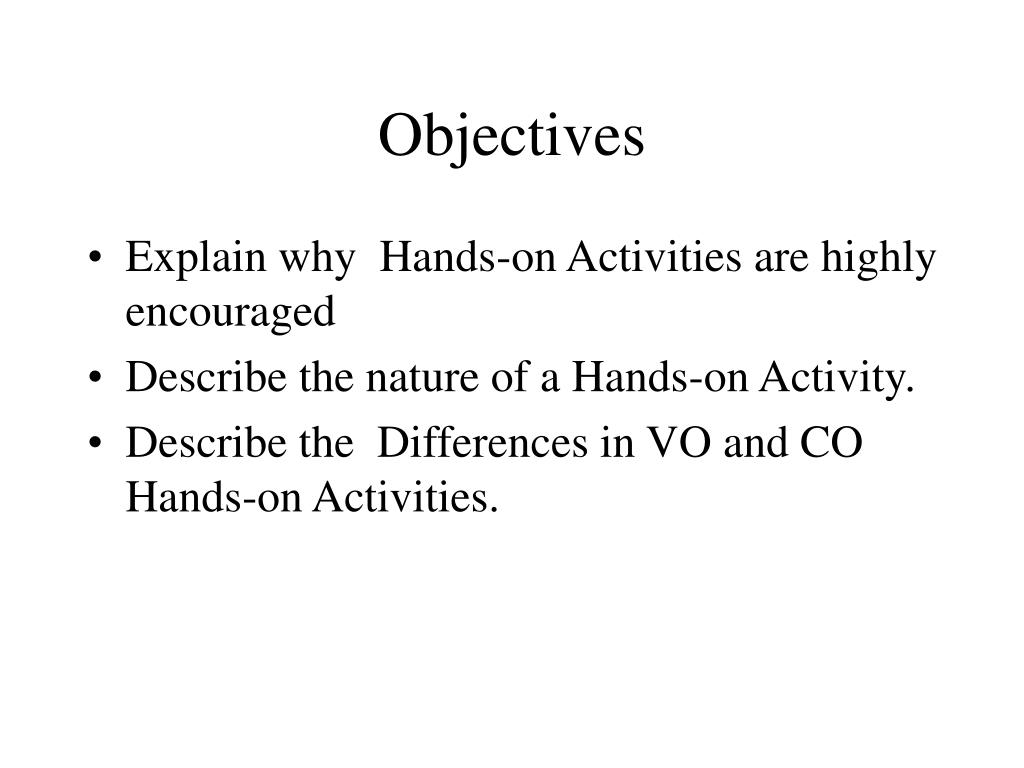 Objectives

• Explain why Hands-on Activities are highly encouraged
• Describe the nature of a Hands-on Activity.
• Describe the Differences in VO and CO Hands-on Activities.